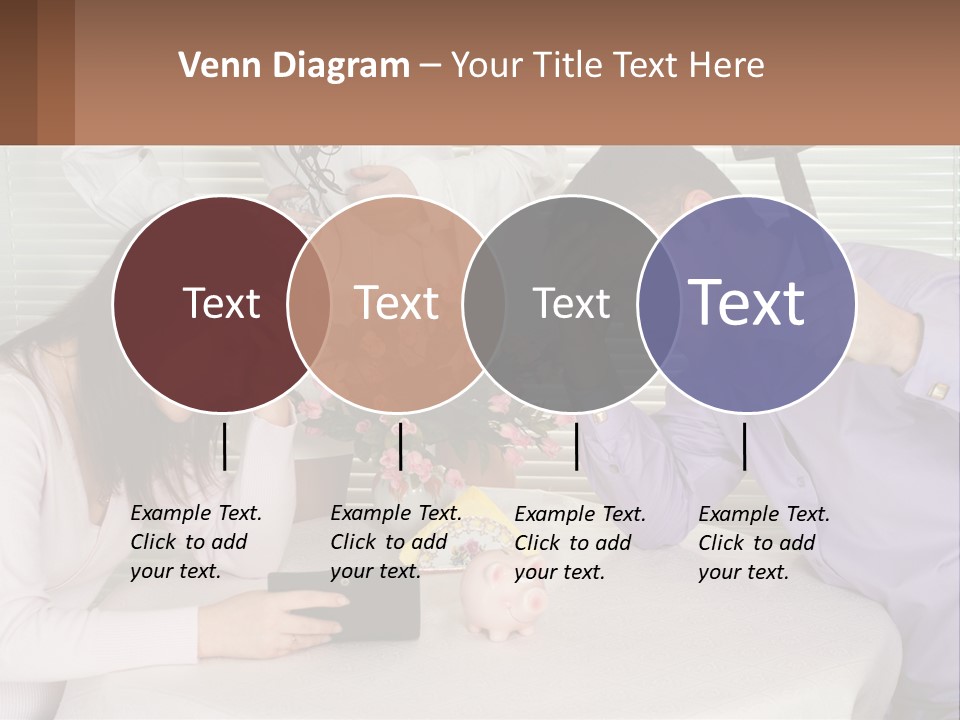 Venn Diagram – Your Title Text Here

Text

Text

Text

Text

Example Text. Click to add your text.

Example Text. Click to add your text.

Example Text. Click to add your text.

Example Text. Click to add your text.